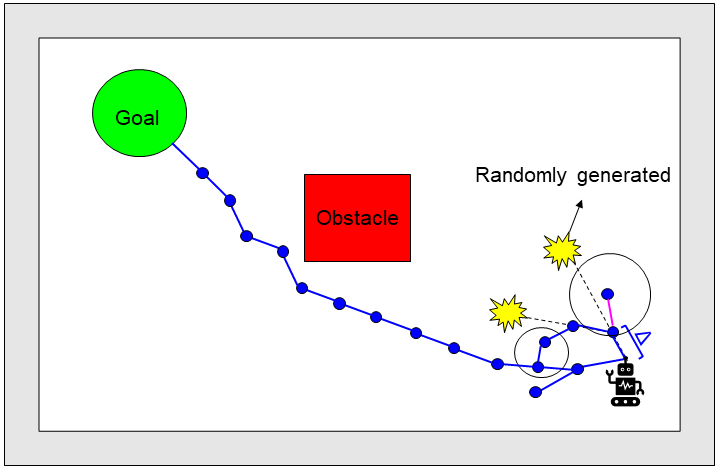 Goal

Obstacle

Randomly generated